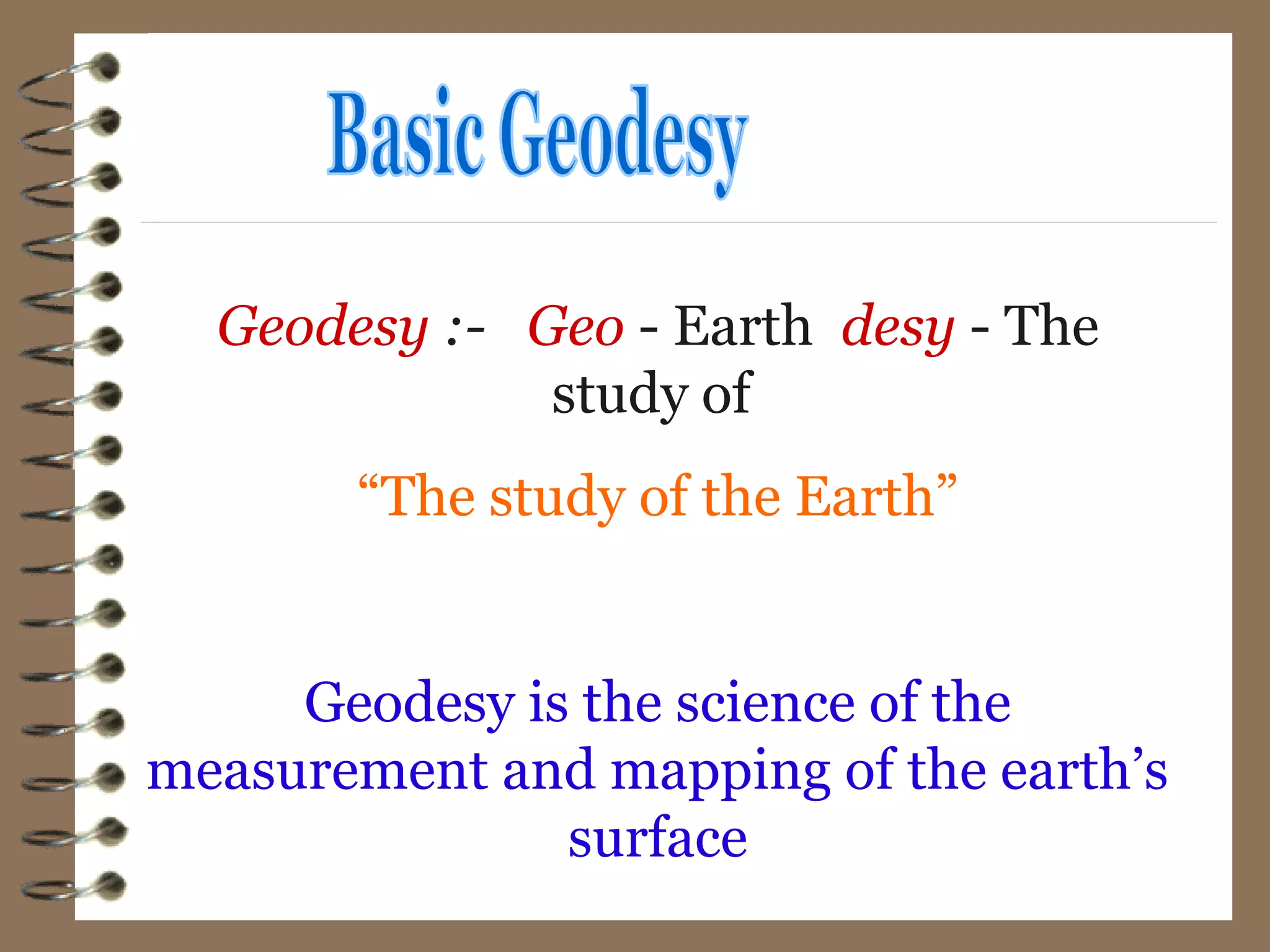 Basic Geodesy

Geodesy :- Geo - Earth desy - The study of

“The study of the Earth”

Geodesy is the science of the measurement and mapping of the earth’s surface